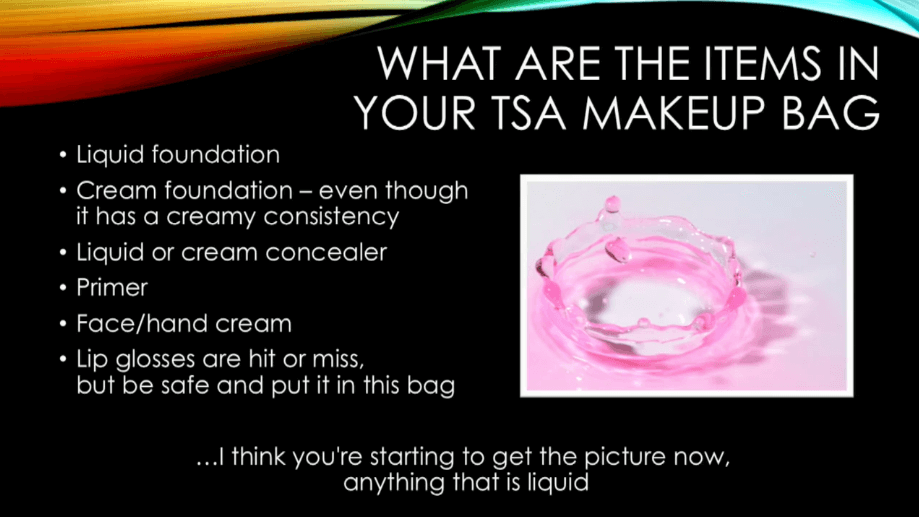 WHAT ARE THE ITEMS IN YOUR TSA MAKEUP BAG

• Liquid foundation
• Cream foundation – even though it has a creamy consistency
• Liquid or cream concealer
• Primer
• Face/hand cream
• Lip glosses are hit or miss, but be safe and put it in this bag

…I think you're starting to get the picture now, anything that is liquid